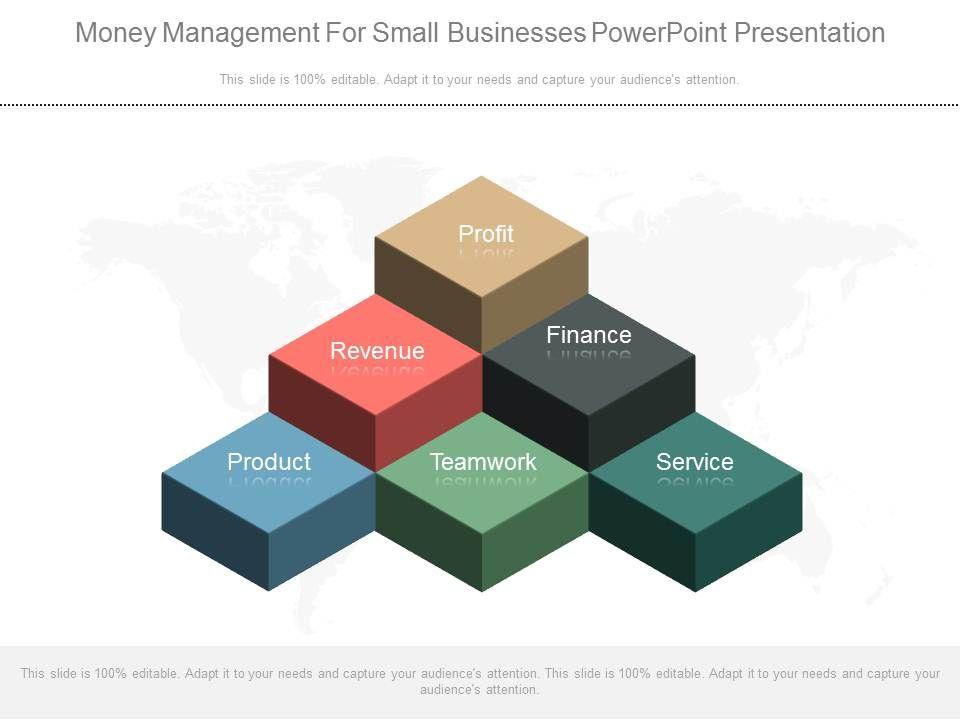 Money Management For Small Businesses PowerPoint Presentation

This slide is 100% editable. Adapt it to your needs and capture your audience's attention.

Profit

Revenue

Finance

Product

Teamwork

Service

This slide is 100% editable. Adapt it to your needs and capture your audience's attention. This slide is 100% editable. Adapt it to your needs and capture your audience's attention.